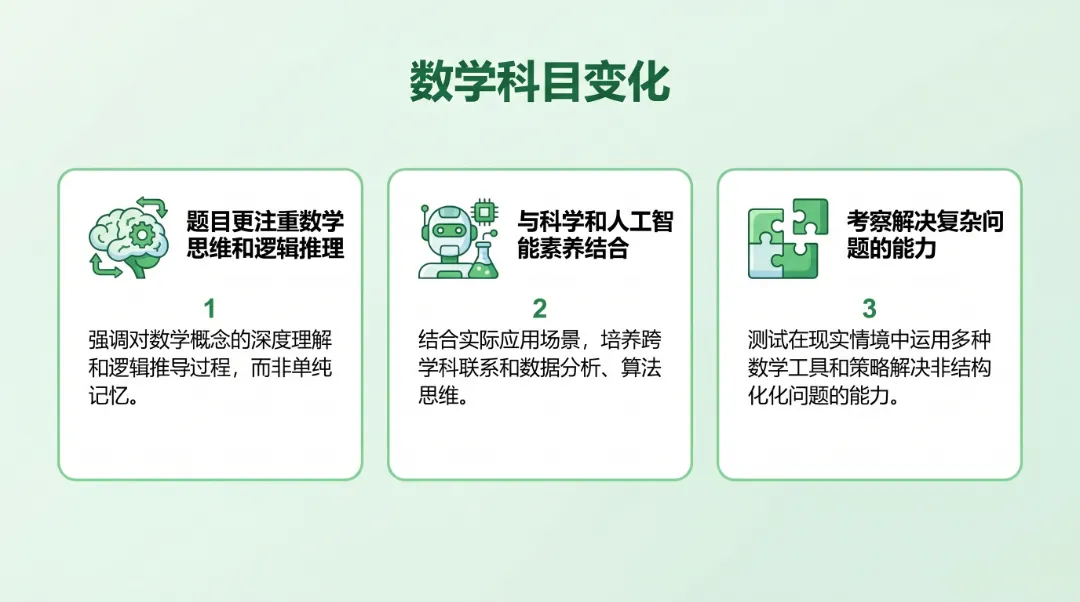 数学科目变化

题目更注重数学思维和逻辑推理

1

强调对数学概念的深度理解和逻辑推导过程，而非单纯记忆。

与科学和人工智能素养结合

2

结合实际应用场景，培养跨学科联系和数据分析、算法思维。

考察解决复杂问题的能力

3

测试在现实情境中运用多种数学工具和策略解决非结构化化问题的能力。